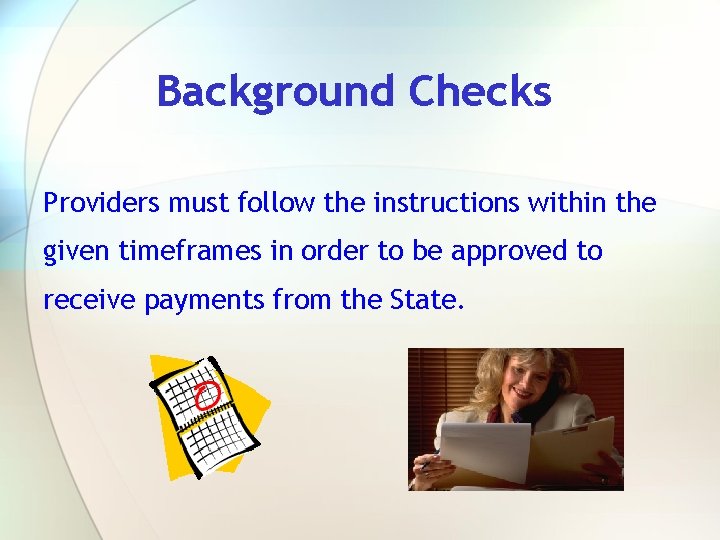 Background Checks

Providers must follow the instructions within the given timeframes in order to be approved to receive payments from the State.